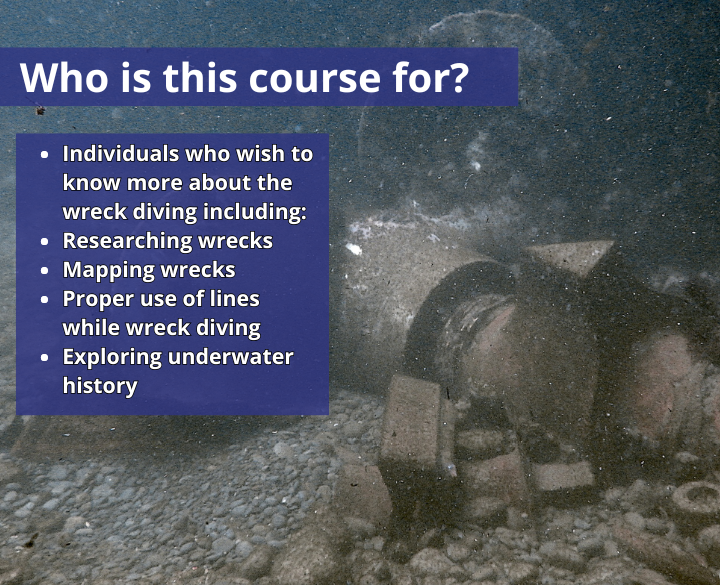 Who is this course for?

- Individuals who wish to know more about the wreck diving including:
- Researching wrecks
- Mapping wrecks
- Proper use of lines while wreck diving
- Exploring underwater history